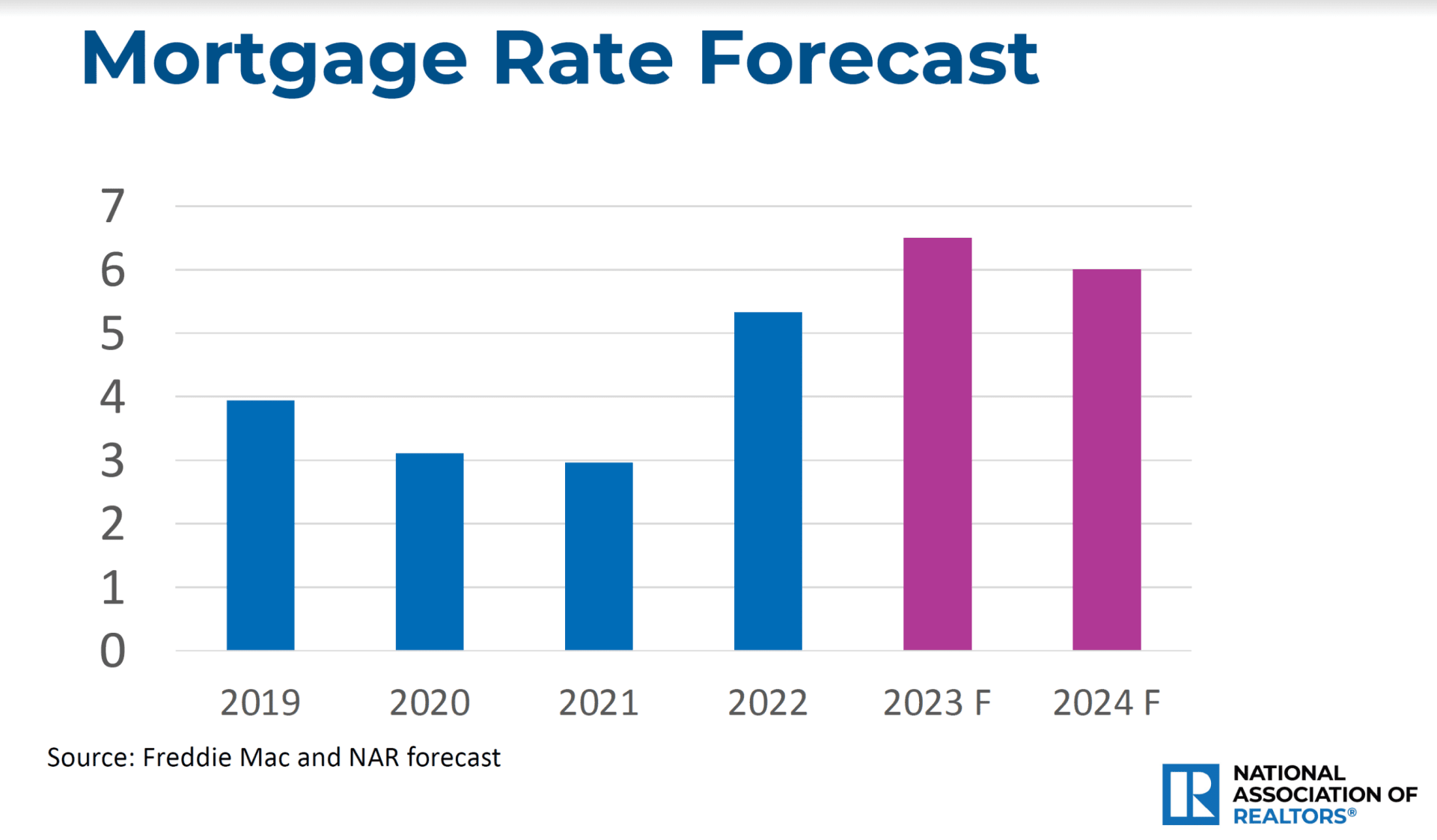 Mortgage Rate Forecast

7
6
5
4
3
2
1
0

2019 2020 2021 2022 2023 F 2024 F

Source: Freddie Mac and NAR forecast

R NATIONAL ASSOCIATION OF REALTORS®